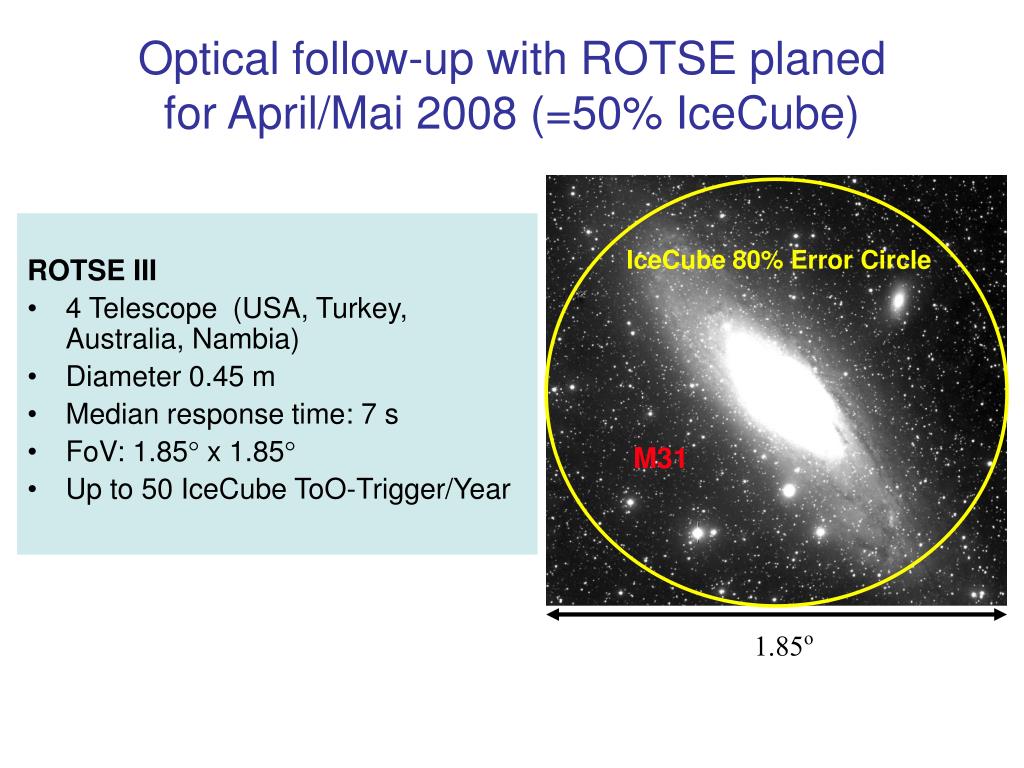 Optical follow-up with ROTSE planed for April/Mai 2008 (=50% IceCube)

ROTSE III
• 4 Telescope (USA, Turkey, Australia, Nambia)
• Diameter 0.45 m
• Median response time: 7 s
• FoV: 1.85° x 1.85°
• Up to 50 IceCube ToO-Trigger/Year

IceCube 80% Error Circle

M31

1.85º